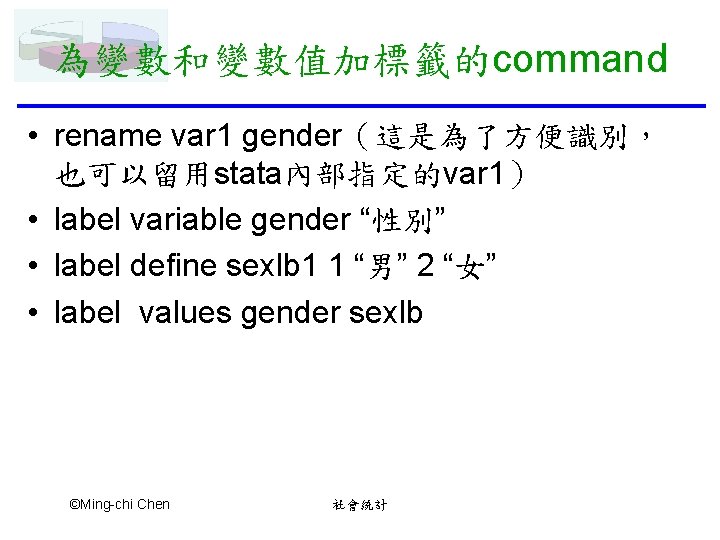 為變數和變數值加標籤的command

• rename var1 gender（這是為了方便識別，也可以留用stata內部指定的var1）
• label variable gender “性別”
• label define sexlb1 1 “男” 2 “女”
• label  values gender sexlb

©Ming-chi Chen

社會統計